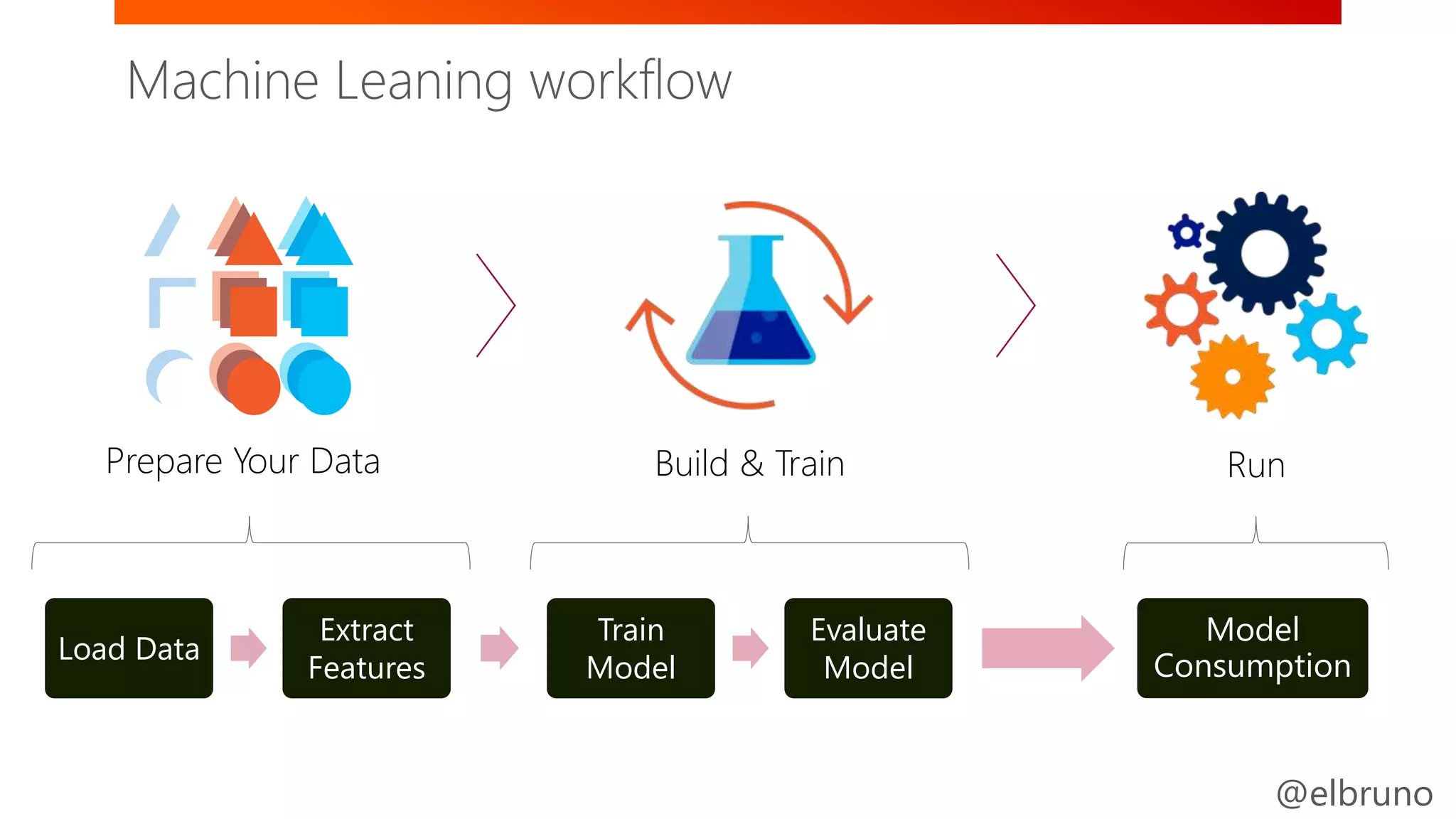 Machine Leaning workflow

Prepare Your Data

Build & Train

Run

Load Data

Extract Features

Train Model

Evaluate Model

Model Consumption

@elbruno